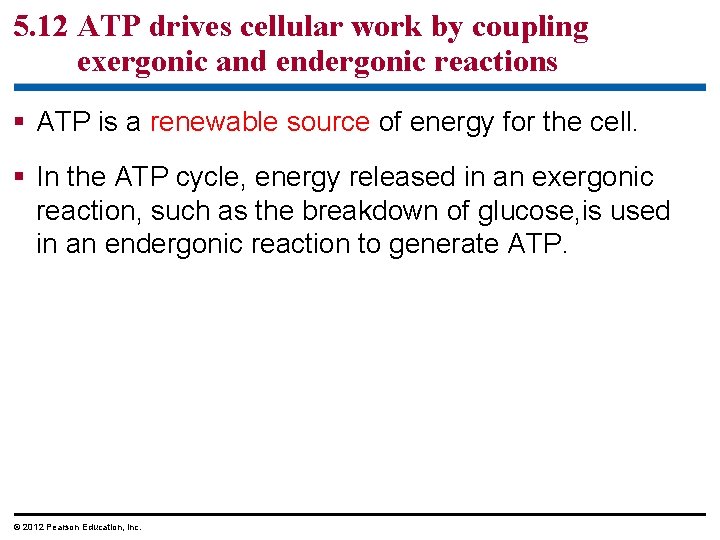 5.12 ATP drives cellular work by coupling exergonic and endergonic reactions

▪ ATP is a renewable source of energy for the cell.

▪ In the ATP cycle, energy released in an exergonic reaction, such as the breakdown of glucose,is used in an endergonic reaction to generate ATP.

© 2012 Pearson Education, Inc.